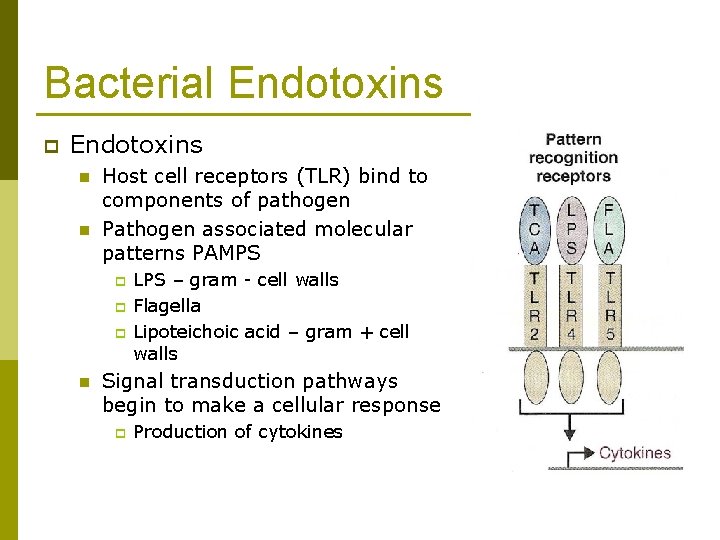 Bacterial Endotoxins

Endotoxins

Host cell receptors (TLR) bind to components of pathogen

Pathogen associated molecular patterns PAMPS

LPS – gram - cell walls

Flagella

Lipoteichoic acid – gram + cell walls

Signal transduction pathways begin to make a cellular response

Production of cytokines

Pattern recognition receptors

TCA

LPS

FLA

TLR2

TLR4

TLR5

Cytokines